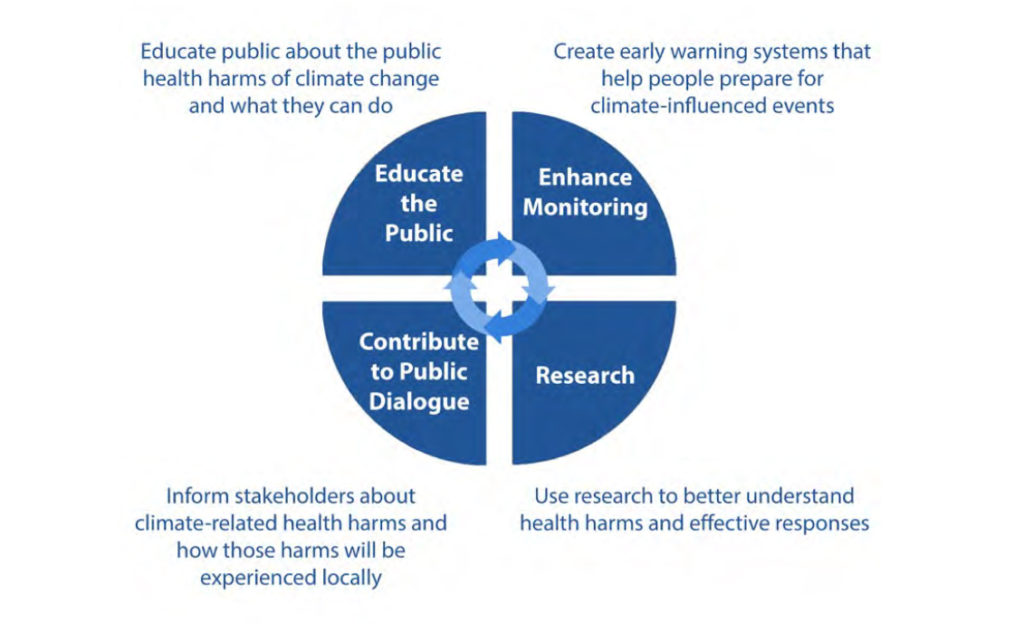 Educate public about the public health harms of climate change and what they can do

Create early warning systems that help people prepare for climate-influenced events

Educate the Public

Enhance Monitoring

Contribute to Public Dialogue

Research

Inform stakeholders about climate-related health harms and how those harms will be experienced locally

Use research to better understand health harms and effective responses